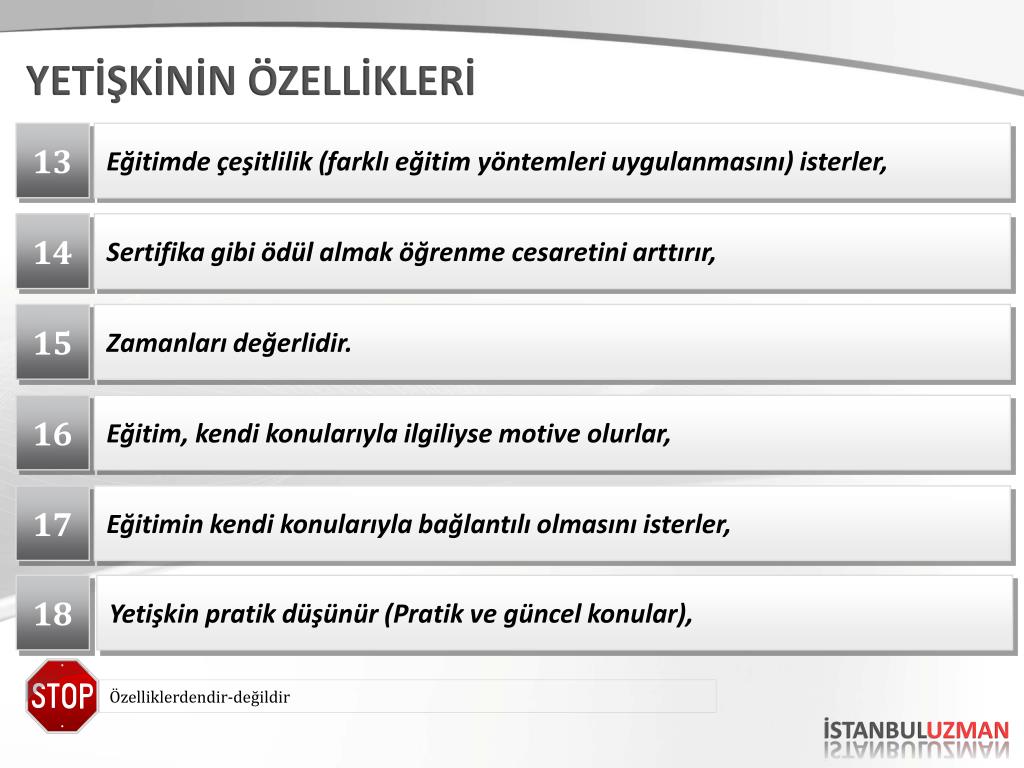 YETİŞKİNİN ÖZELLİKLERİ

13 Eğitimde çeşitlilik (farklı eğitim yöntemleri uygulanmasını) isterler,

14 Sertifika gibi ödül almak öğrenme cesaretini arttırır,

15 Zamanları değerlidir.

16 Eğitim, kendi konularıyla ilgiliyse motive olurlar,

17 Eğitimin kendi konularıyla bağlantılı olmasını isterler,

18 Yetişkin pratik düşünür (Pratik ve güncel konular),

STOP

Özelliklerdendir-değildir

İSTANBULUZMAN